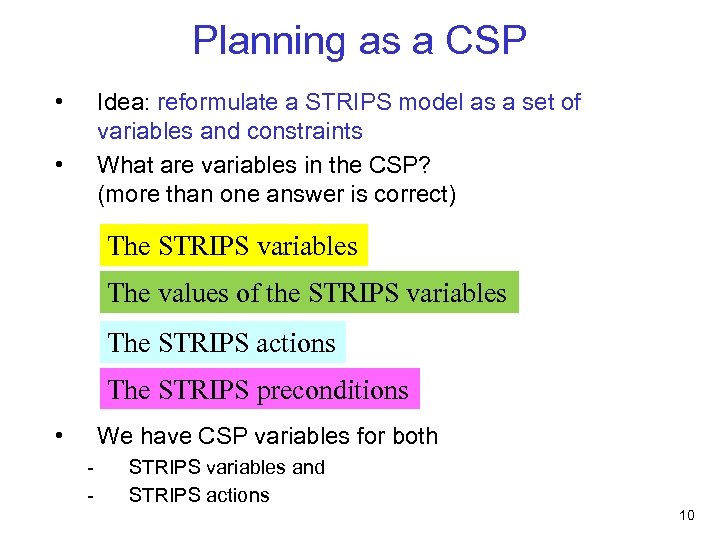 Planning as a CSP

• Idea: reformulate a STRIPS model as a set of variables and constraints

• What are variables in the CSP? (more than one answer is correct)

The STRIPS variables

The values of the STRIPS variables

The STRIPS actions

The STRIPS preconditions

• We have CSP variables for both

- STRIPS variables and
- STRIPS actions

10